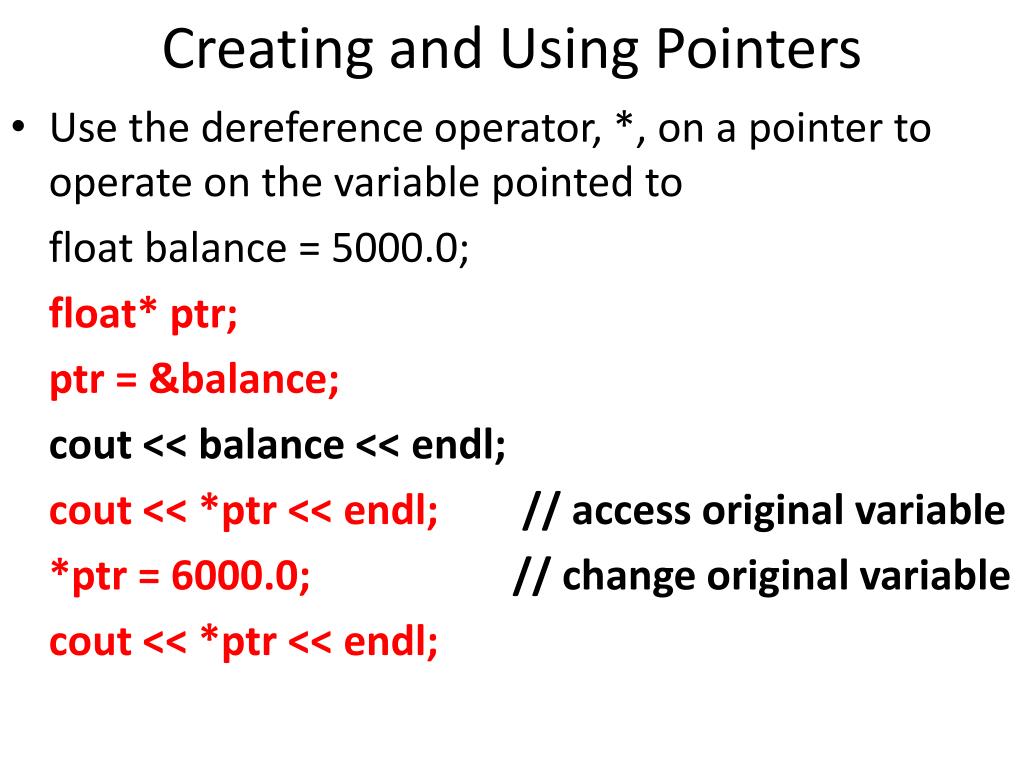 Creating and Using Pointers

• Use the dereference operator, *, on a pointer to operate on the variable pointed to

float balance = 5000.0;

float* ptr;

ptr = &balance;

cout << balance << endl;

cout << *ptr << endl; // access original variable

*ptr = 6000.0; // change original variable

cout << *ptr << endl;